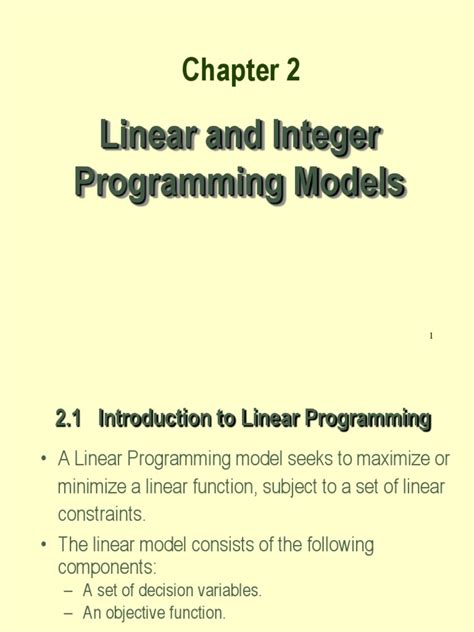 Chapter 2

Linear and Integer Programming Models

1

2.1 Introduction to Linear Programming

• A Linear Programming model seeks to maximize or minimize a linear function, subject to a set of linear constraints.

• The linear model consists of the following components:
– A set of decision variables.
– An objective function.